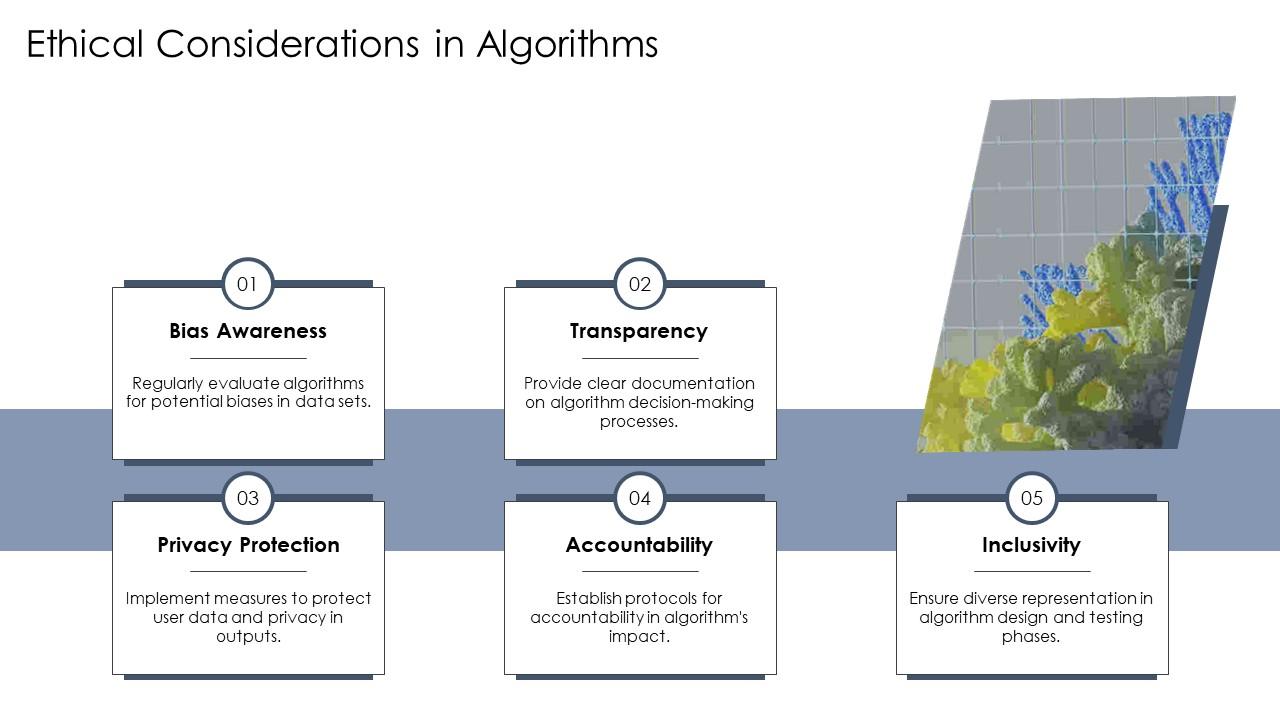 Ethical Considerations in Algorithms

01

Bias Awareness

Regularly evaluate algorithms for potential biases in data sets.

02

Transparency

Provide clear documentation on algorithm decision-making processes.

03

Privacy Protection

Implement measures to protect user data and privacy in outputs.

04

Accountability

Establish protocols for accountability in algorithm's impact.

05

Inclusivity

Ensure diverse representation in algorithm design and testing phases.